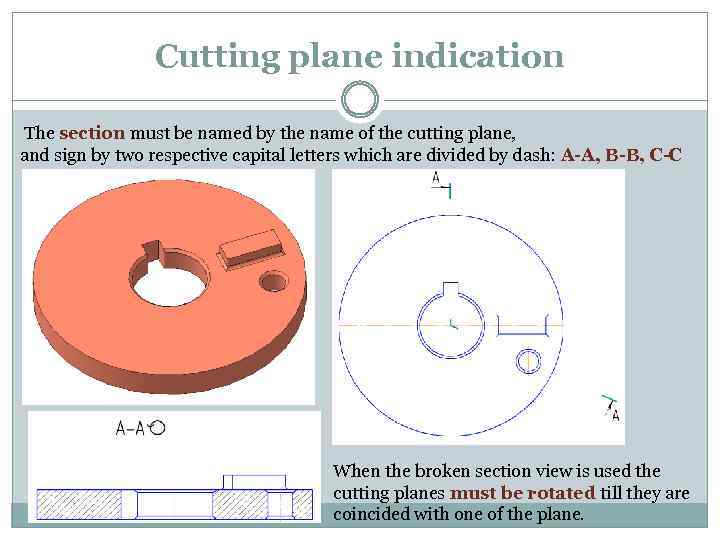 Cutting plane indication

The section must be named by the name of the cutting plane, and sign by two respective capital letters which are divided by dash: A-A, B-B, C-C

A

A

A-A

When the broken section view is used the cutting planes must be rotated till they are coincided with one of the plane.